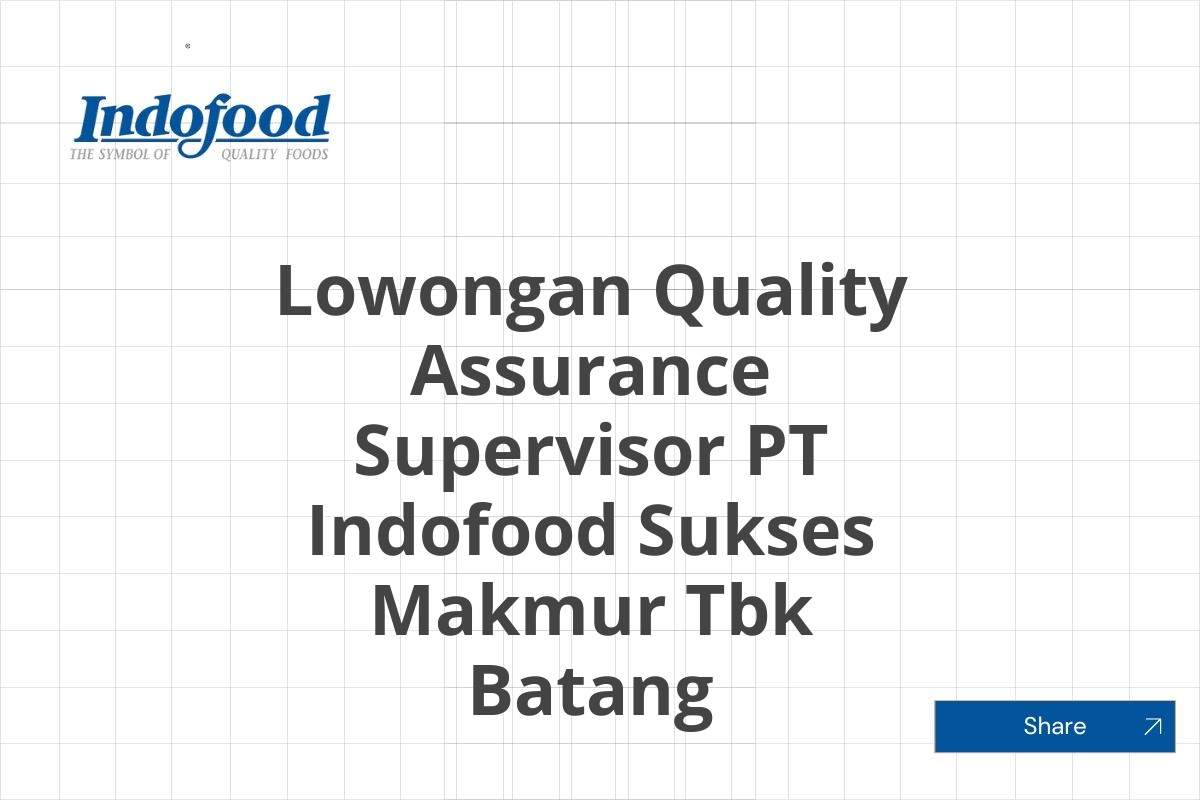 Indofood
THE SYMBOL OF QUALITY FOODS

Lowongan Quality Assurance Supervisor PT Indofood Sukses Makmur Tbk Batang

Share